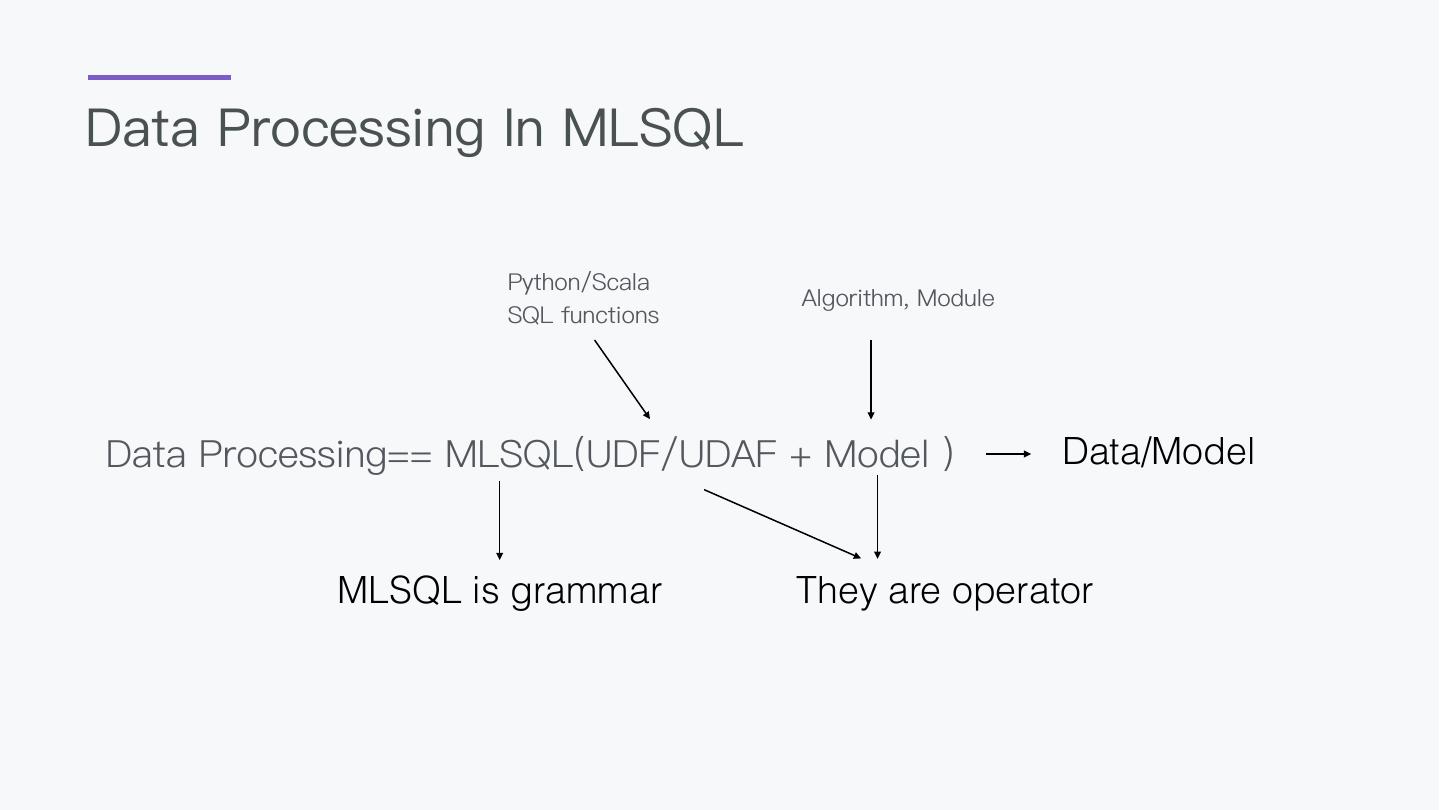 Data Processing In MLSQL

Python/Scala
SQL functions

Algorithm, Module

Data Processing== MLSQL(UDF/UDAF + Model ) Data/Model

MLSQL is grammar

They are operator